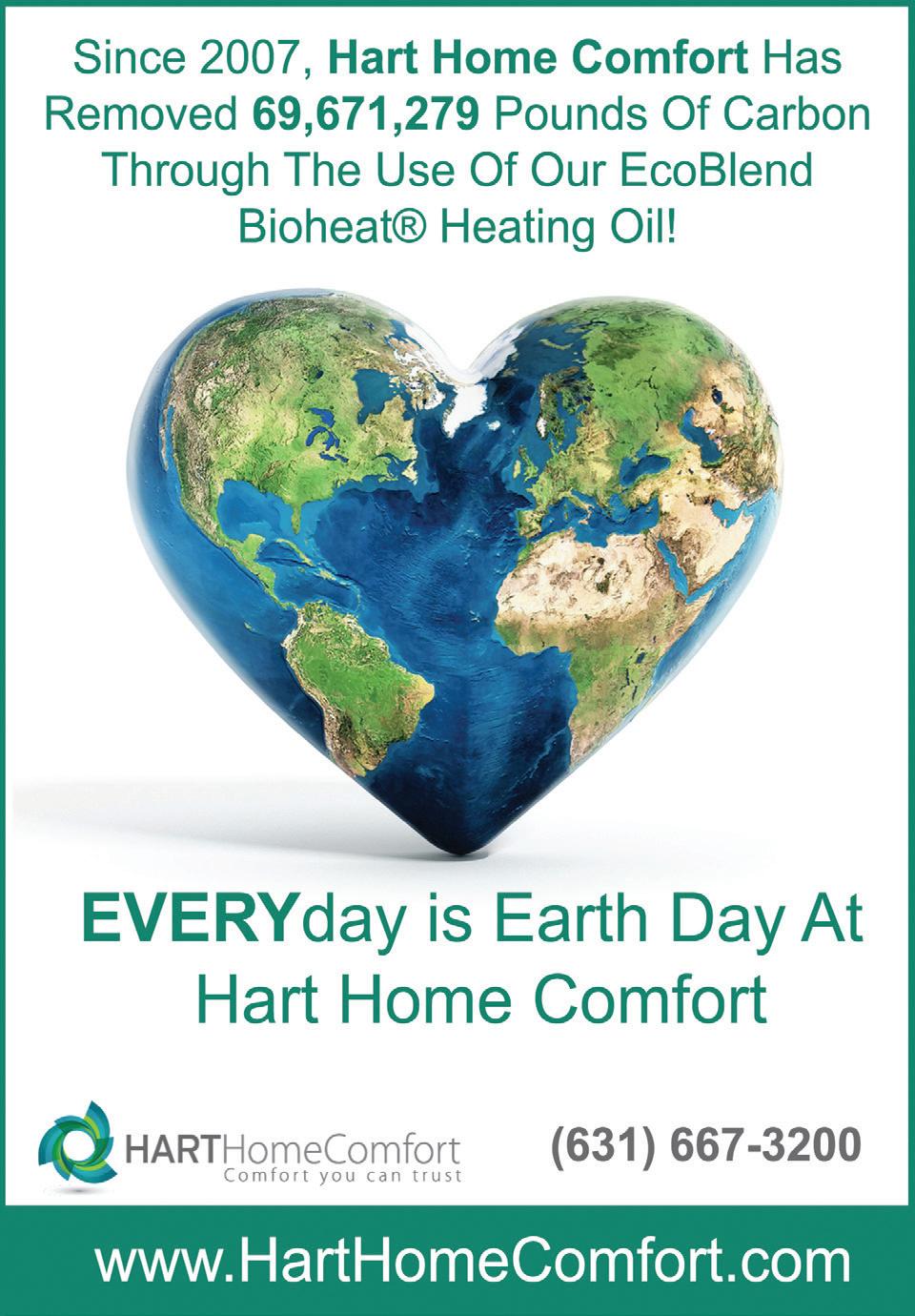 Since 2007, Hart Home Comfort Has Removed 69,671,279 Pounds Of Carbon Through The Use Of Our EcoBlend Bioheat® Heating Oil!

EVERYday is Earth Day At Hart Home Comfort

HARTHomeComfort
Comfort you can trust

(631) 667-3200

www.HartHomeComfort.com